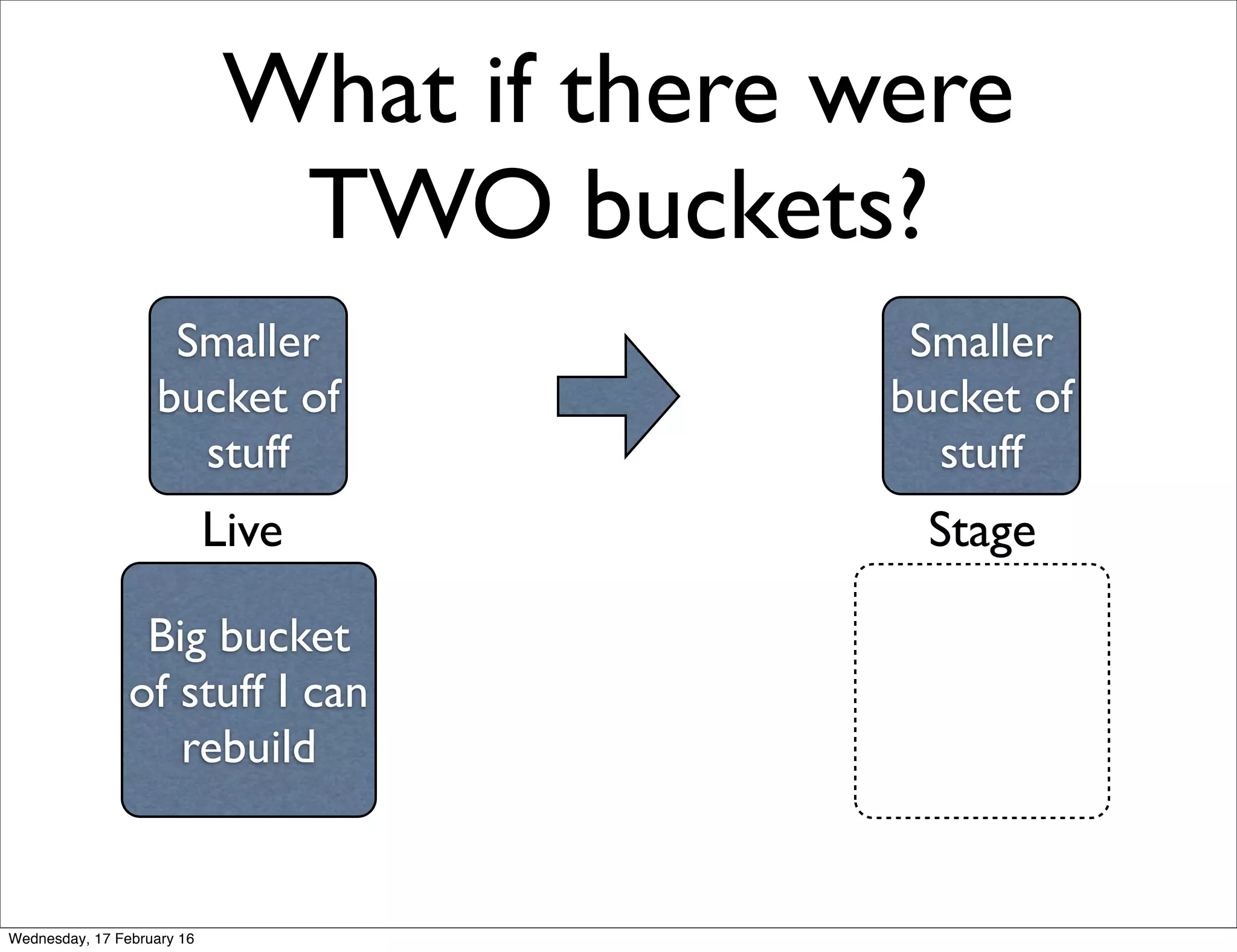 What if there were TWO buckets?

Smaller bucket of stuff

Live

Big bucket of stuff I can rebuild

Smaller bucket of stuff

Stage

Wednesday, 17 February 16